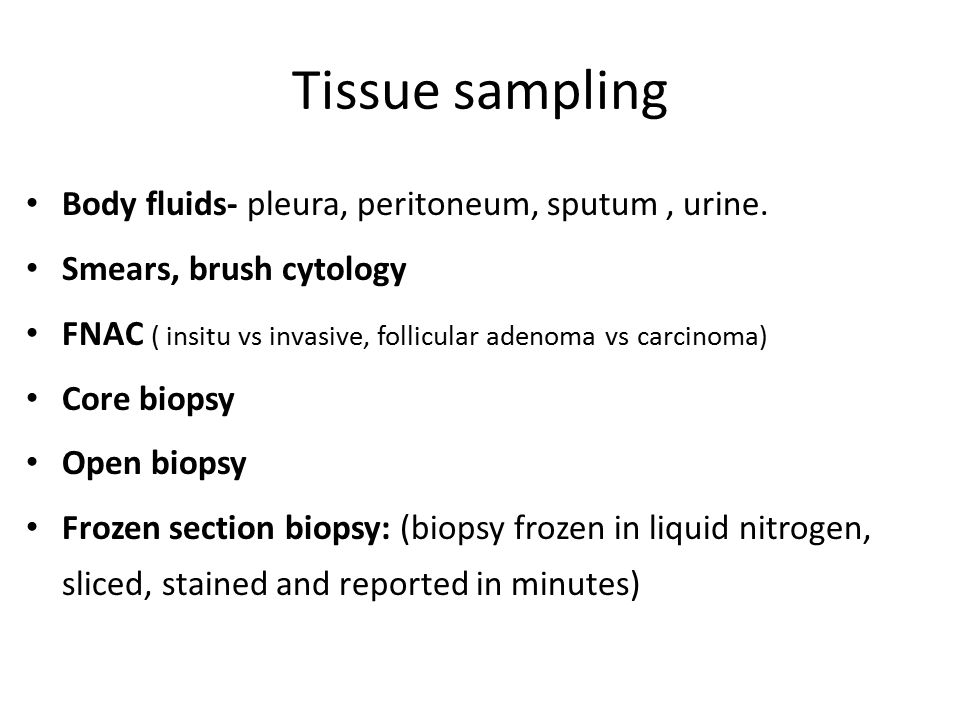 Tissue sampling

• Body fluids- pleura, peritoneum, sputum , urine.

• Smears, brush cytology

• FNAC ( insitu vs invasive, follicular adenoma vs carcinoma)

• Core biopsy

• Open biopsy

• Frozen section biopsy: (biopsy frozen in liquid nitrogen, sliced, stained and reported in minutes)